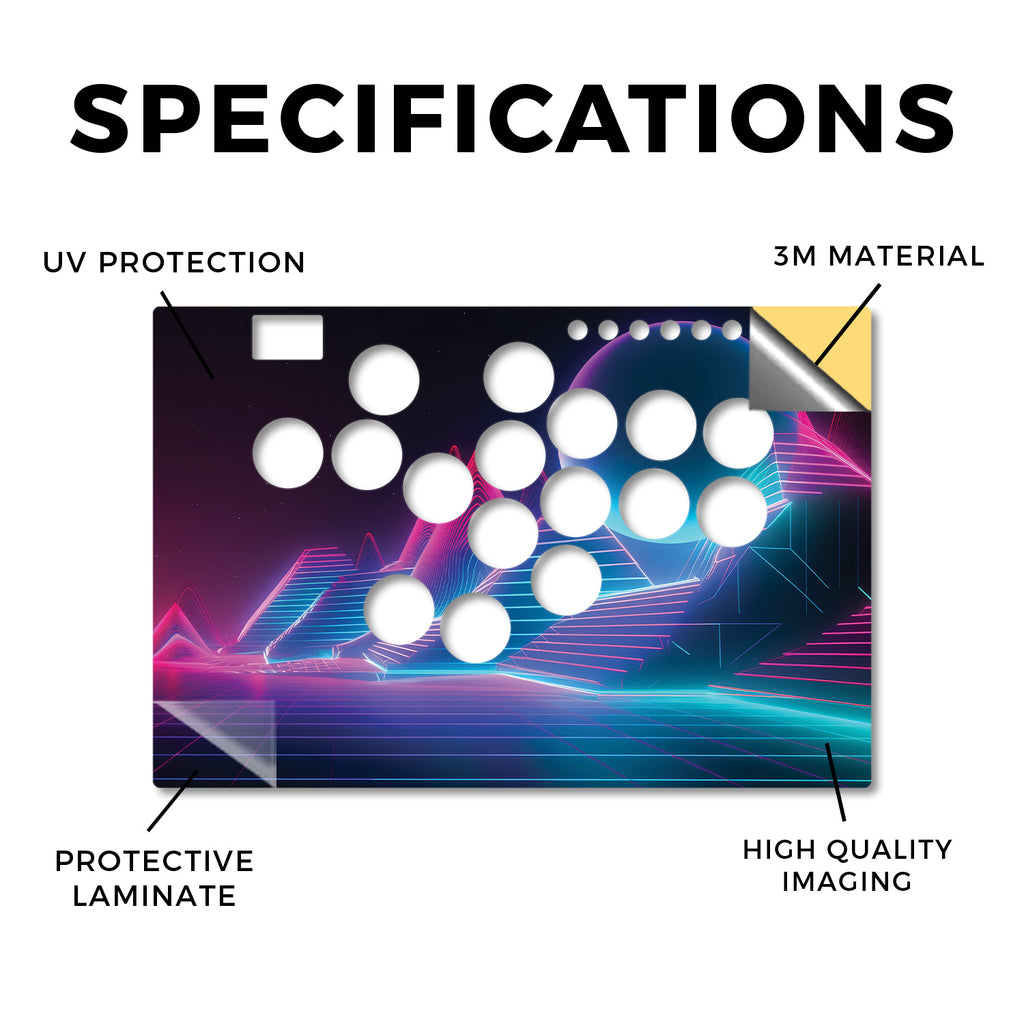 SPECIFICATIONS

UV PROTECTION

3M MATERIAL

PROTECTIVE LAMINATE

HIGH QUALITY IMAGING